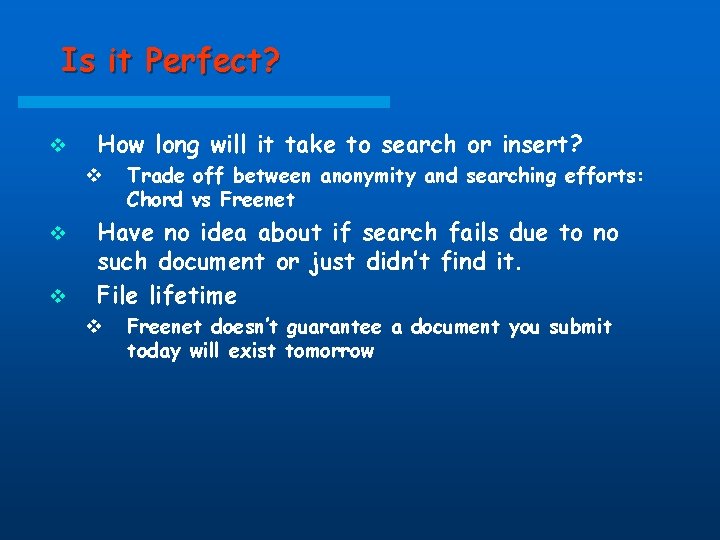 Is it Perfect?

❖ How long will it take to search or insert?

❖ Trade off between anonymity and searching efforts: Chord vs Freenet

❖ Have no idea about if search fails due to no such document or just didn't find it.

❖ File lifetime

❖ Freenet doesn't guarantee a document you submit today will exist tomorrow